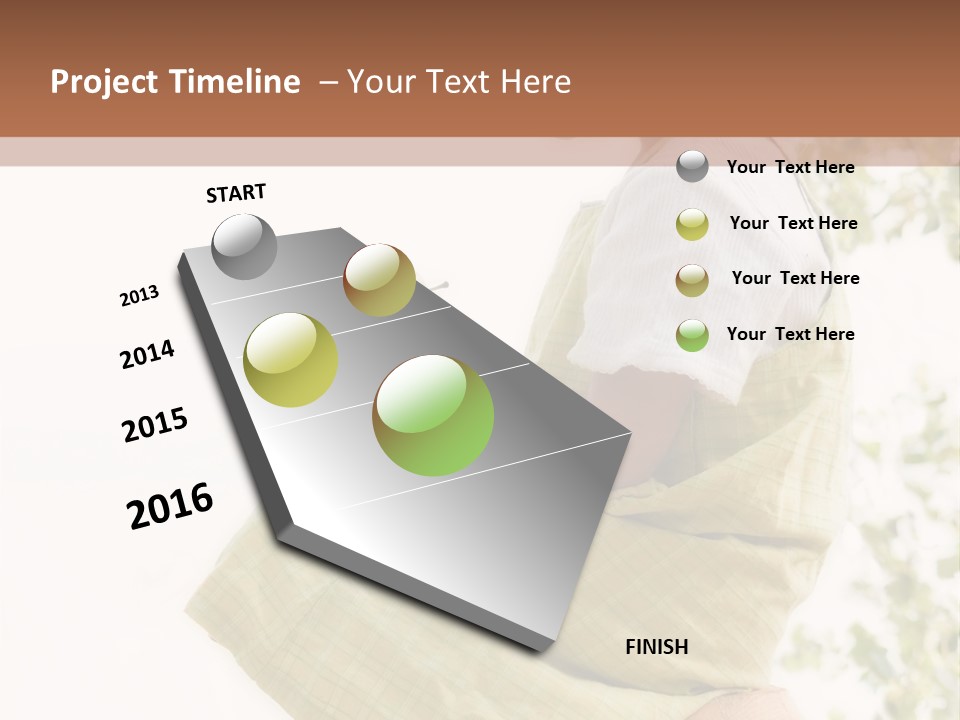 Project Timeline – Your Text Here

START

2013

2014

2015

2016

FINISH

Your Text Here

Your Text Here

Your Text Here

Your Text Here